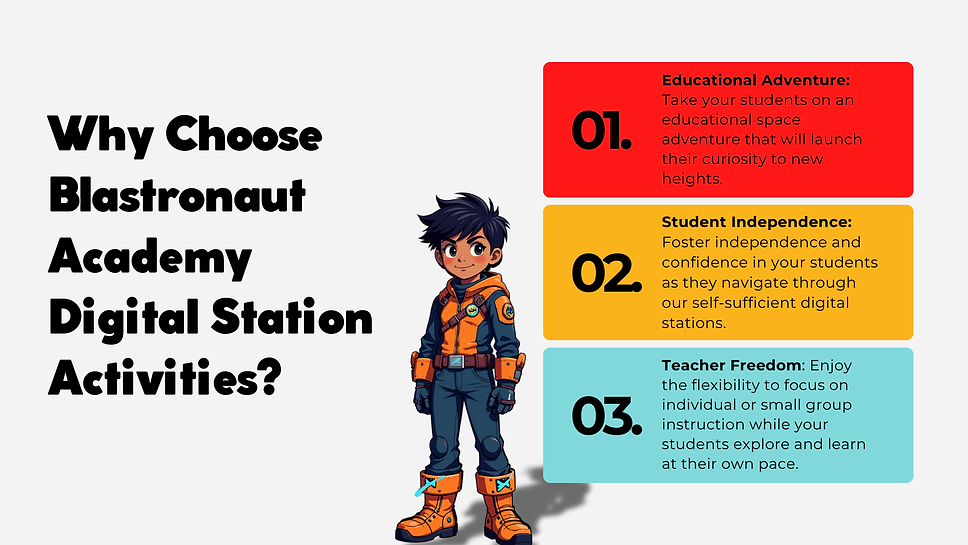 Why Choose Blastronaut Academy Digital Station Activities?

01.

Educational Adventure: Take your students on an educational space adventure that will launch their curiosity to new heights.

02.

Student Independence: Foster independence and confidence in your students as they navigate through our self-sufficient digital stations.

03.

Teacher Freedom: Enjoy the flexibility to focus on individual or small group instruction while your students explore and learn at their own pace.